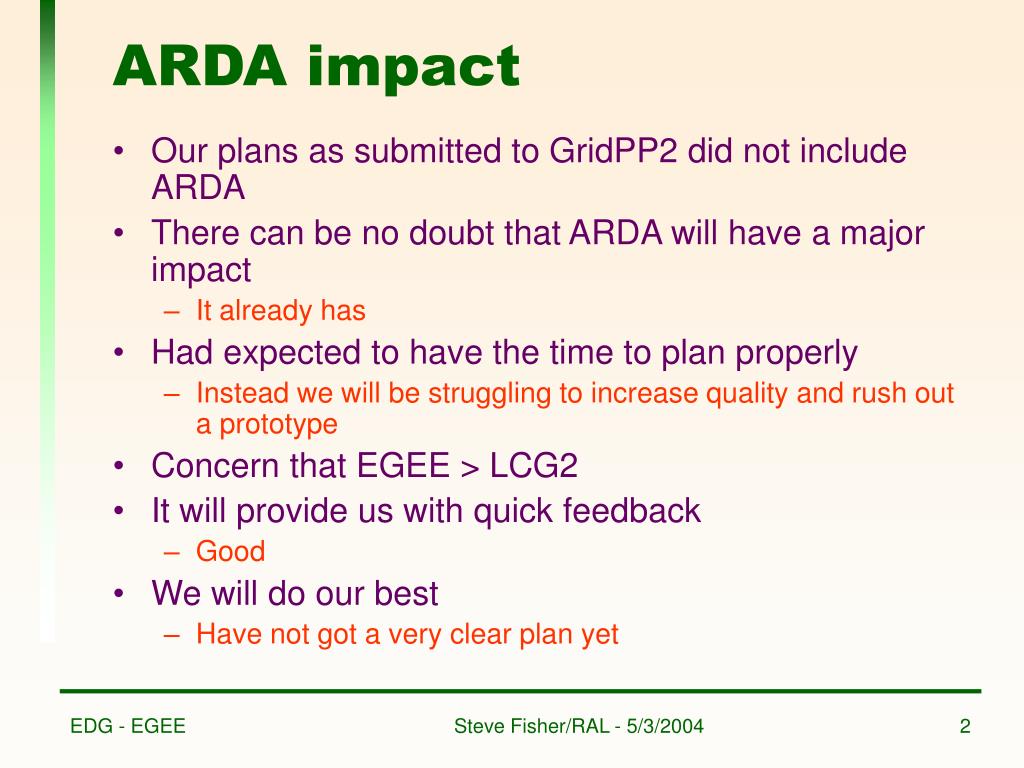 ARDA impact

• Our plans as submitted to GridPP2 did not include ARDA
• There can be no doubt that ARDA will have a major impact
– It already has
• Had expected to have the time to plan properly
– Instead we will be struggling to increase quality and rush out a prototype
• Concern that EGEE > LCG2
• It will provide us with quick feedback
– Good
• We will do our best
– Have not got a very clear plan yet

EDG - EGEE

Steve Fisher/RAL - 5/3/2004

2